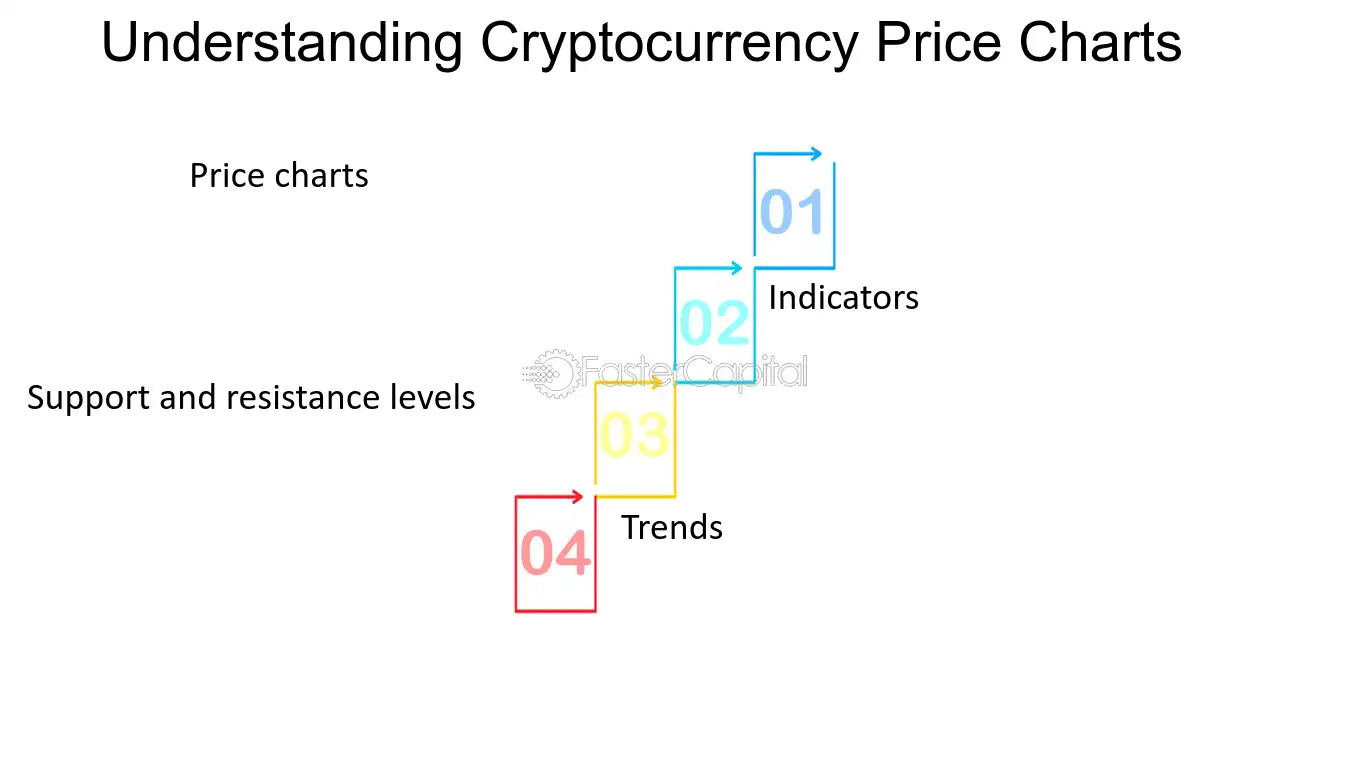 Understanding Cryptocurrency Price Charts

Price charts

01

02

Indicators

FasterCapital

Support and resistance levels

03

04

Trends